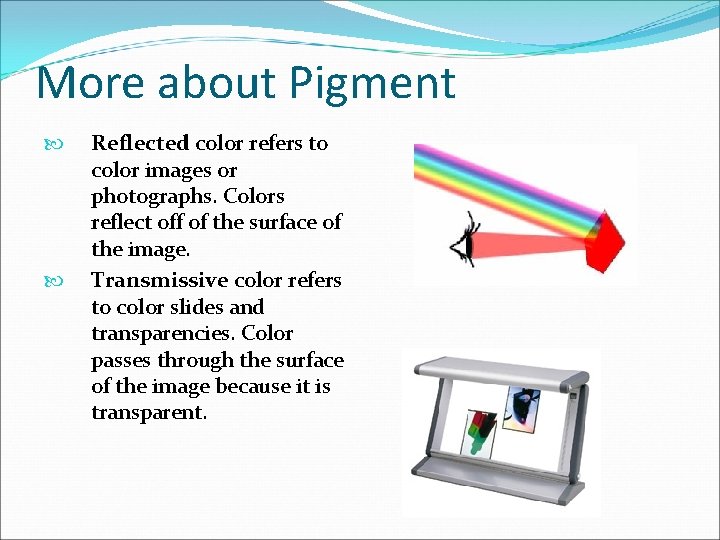 More about Pigment

Reflected color refers to color images or photographs. Colors reflect off of the surface of the image.

Transmissive color refers to color slides and transparencies. Color passes through the surface of the image because it is transparent.